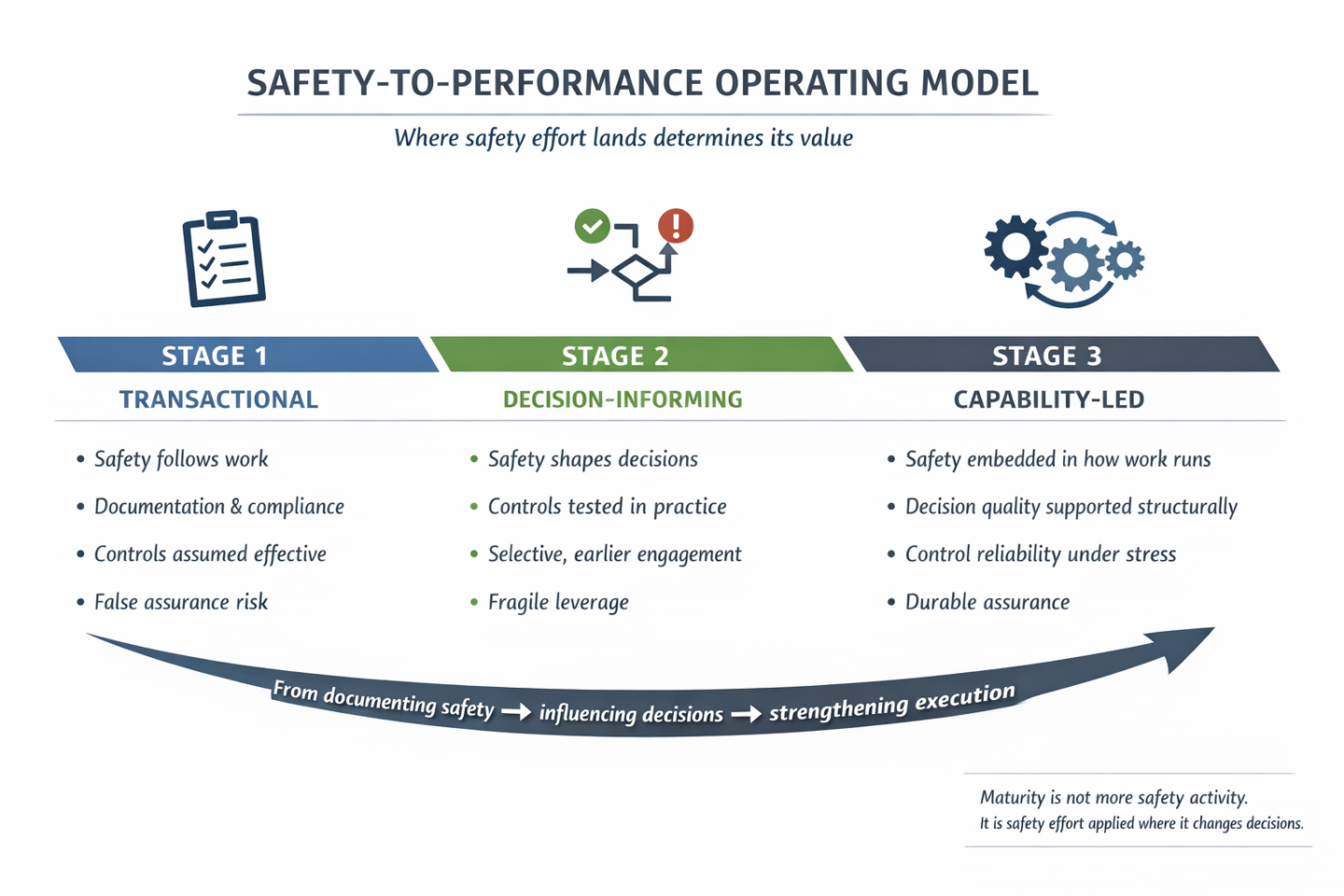 SAFETY-TO-PERFORMANCE OPERATING MODEL

Where safety effort lands determines its value

STAGE 1

TRANSACTIONAL

• Safety follows work
• Documentation & compliance
• Controls assumed effective
• False assurance risk

STAGE 2

DECISION-INFORMING

• Safety shapes decisions
• Controls tested in practice
• Selective, earlier engagement
• Fragile leverage

STAGE 3

CAPABILITY-LED

• Safety embedded in how work runs
• Decision quality supported structurally
• Control reliability under stress
• Durable assurance

From documenting safety → influencing decisions → strengthening execution

Maturity is not more safety activity.
It is safety effort applied where it changes decisions.